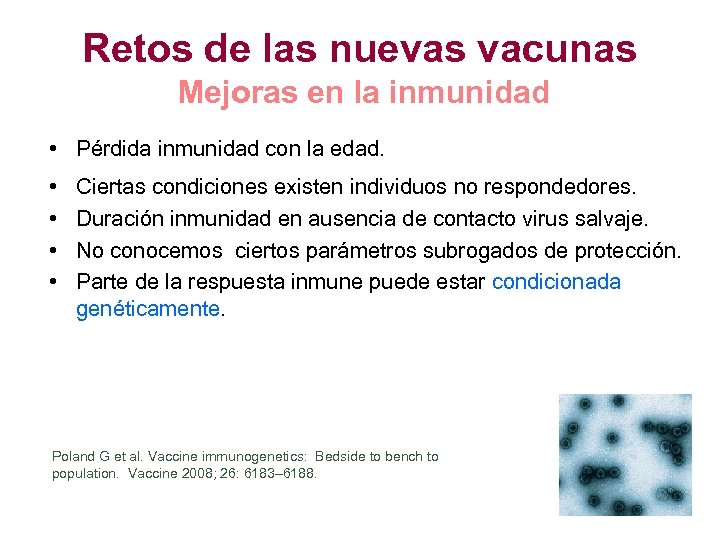 Retos de las nuevas vacunas
Mejoras en la inmunidad

• Pérdida inmunidad con la edad.
• Ciertas condiciones existen individuos no respondedores.
• Duración inmunidad en ausencia de contacto virus salvaje.
• No conocemos ciertos parámetros subrogados de protección.
• Parte de la respuesta inmune puede estar condicionada genéticamente.

Poland G et al. Vaccine immunogenetics: Bedside to bench to population. Vaccine 2008; 26: 6183–6188.